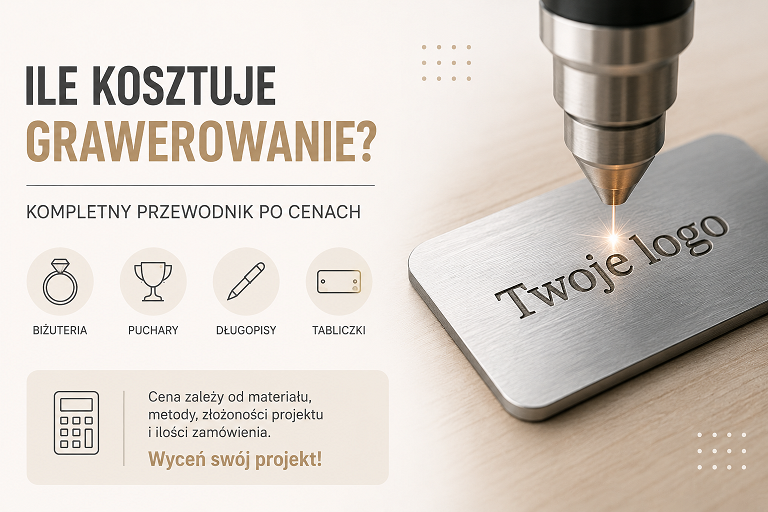 ILE KOSZTUJE
GRAWEROWANIE?

KOMPLETNY PRZEWODNIK PO CENACH

BIŻUTERIA

PUCHARY

DŁUGOPISY

TABLICZKI

Cena zależy od materiału, metody, złożoności projektu i ilości zamówienia.

Wyceń swój projekt!

Twoje logo